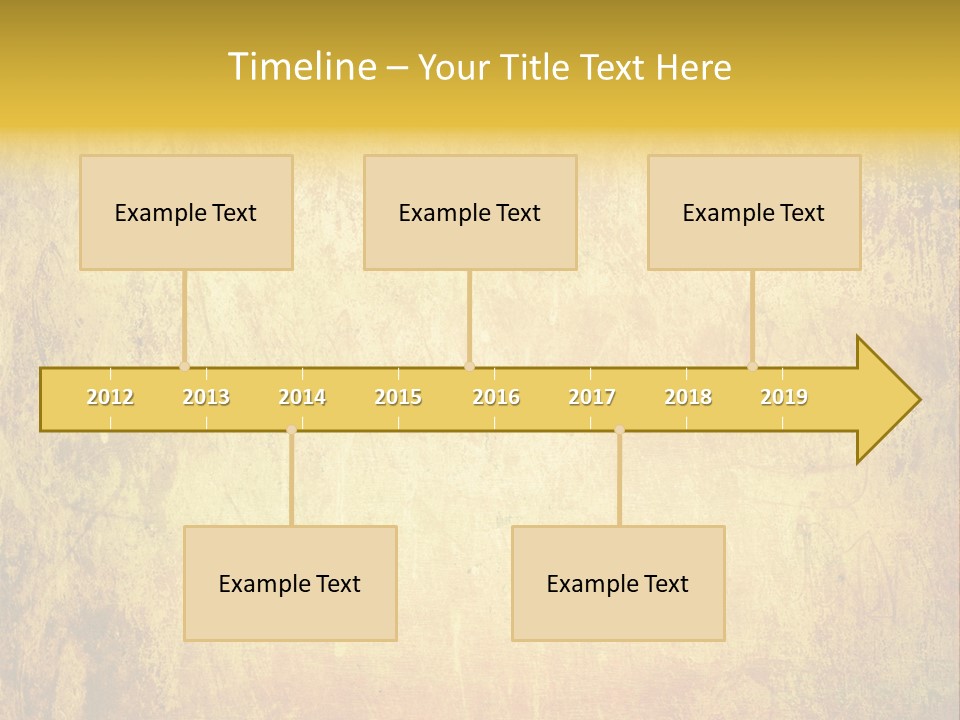 Timeline – Your Title Text Here

Example Text

Example Text

Example Text

2012 2013 2014 2015 2016 2017 2018 2019

Example Text

Example Text